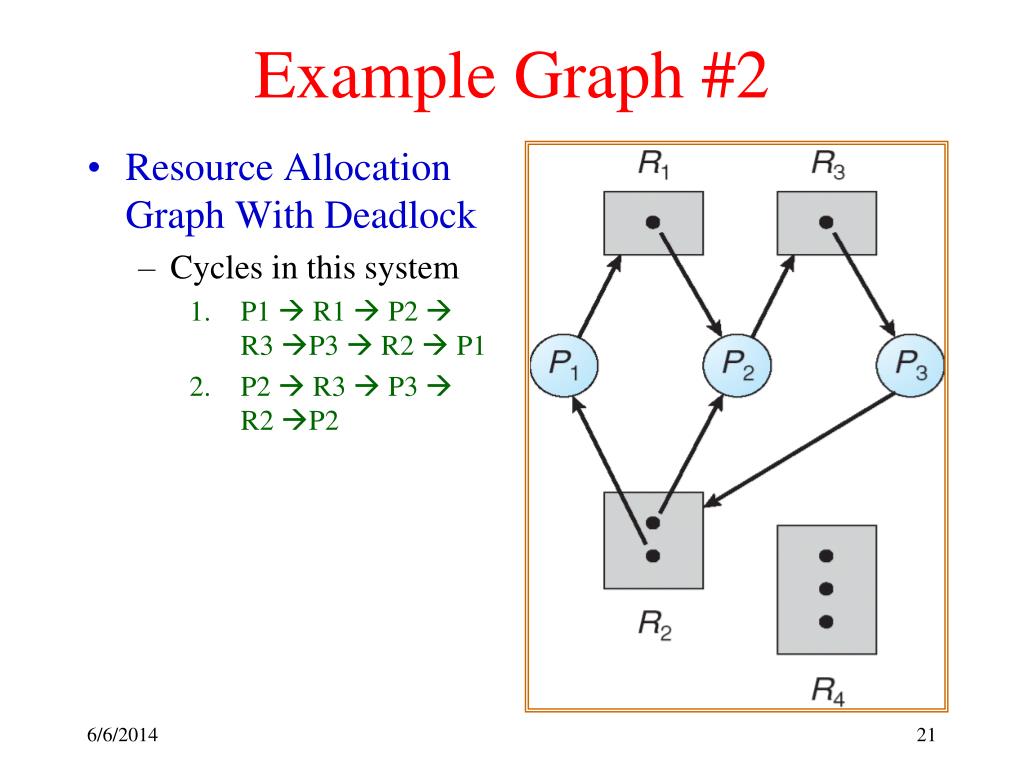 Example Graph #2

• Resource Allocation Graph With Deadlock
  – Cycles in this system
    1. P1 → R1 → P2 → R3 →P3 → R2 → P1
    2. P2 → R3 → P3 → R2 →P2

$R_1$

$R_3$

$P_1$

$P_2$

$P_3$

$R_2$

$R_4$

6/6/2014

21